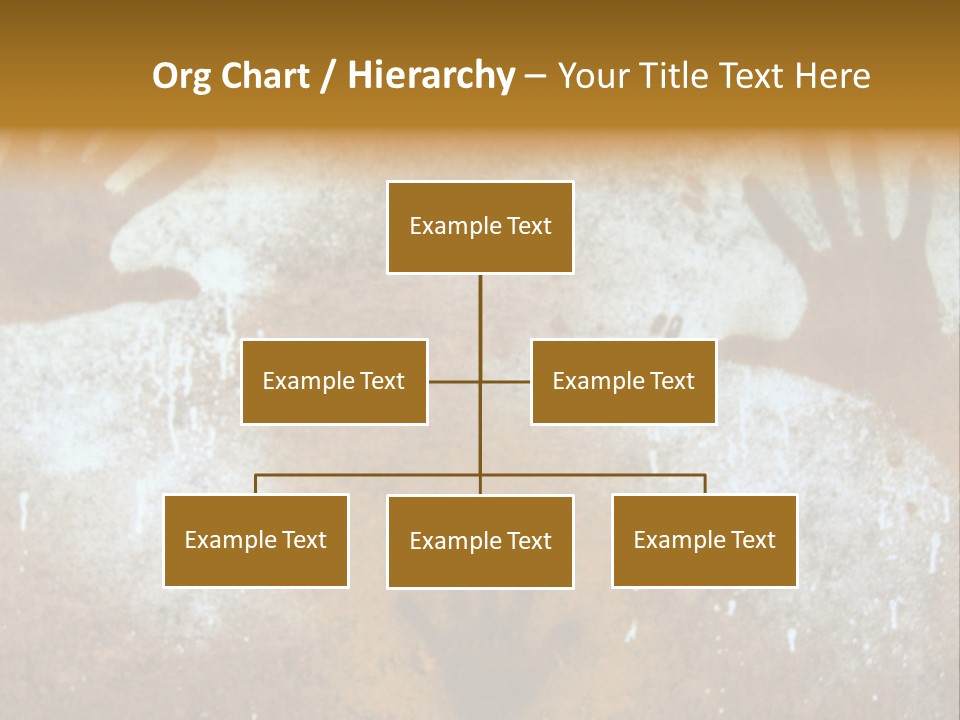 Org Chart / Hierarchy – Your Title Text Here

Example Text

Example Text

Example Text

Example Text

Example Text

Example Text